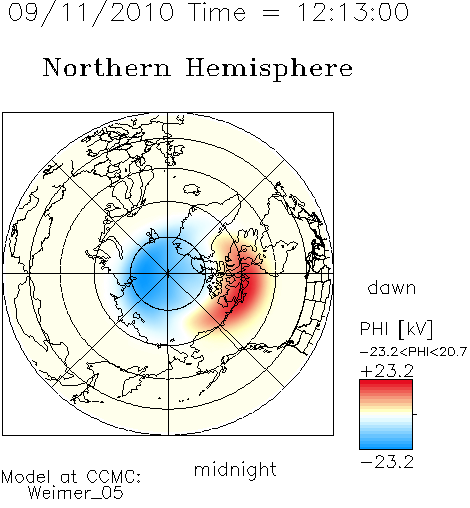 09/11/2010 Time = 12:13:00

Northern Hemisphere

dawn

PHI [kV]

−23.2<PHI<20.7

+23.2

−23.2

midnight

Model at CCMC:
Weimer_05